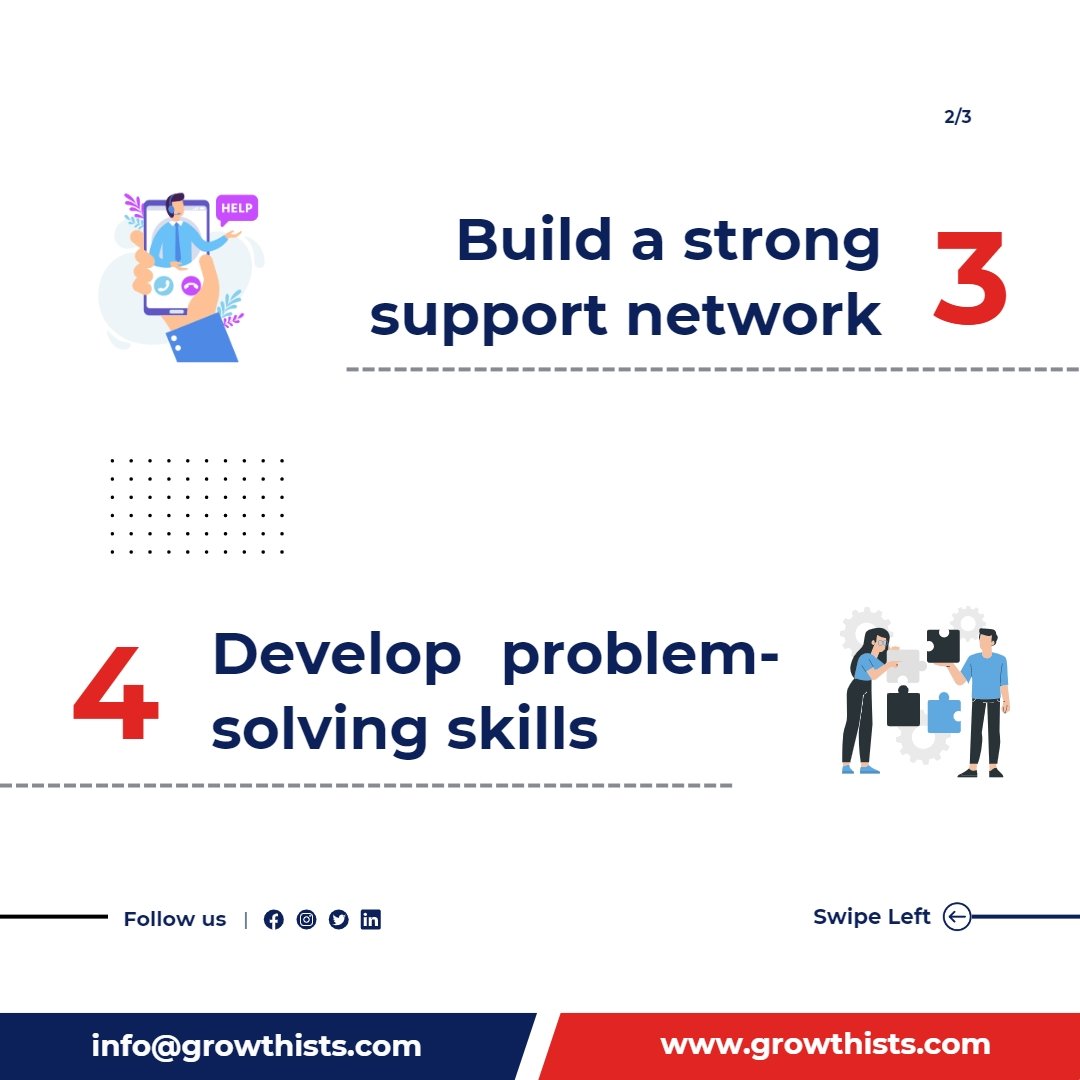 2/3

HELP

Build a strong support network 3

4 Develop problem-solving skills

Follow us |

Swipe Left

info@growthists.com

www.growthists.com